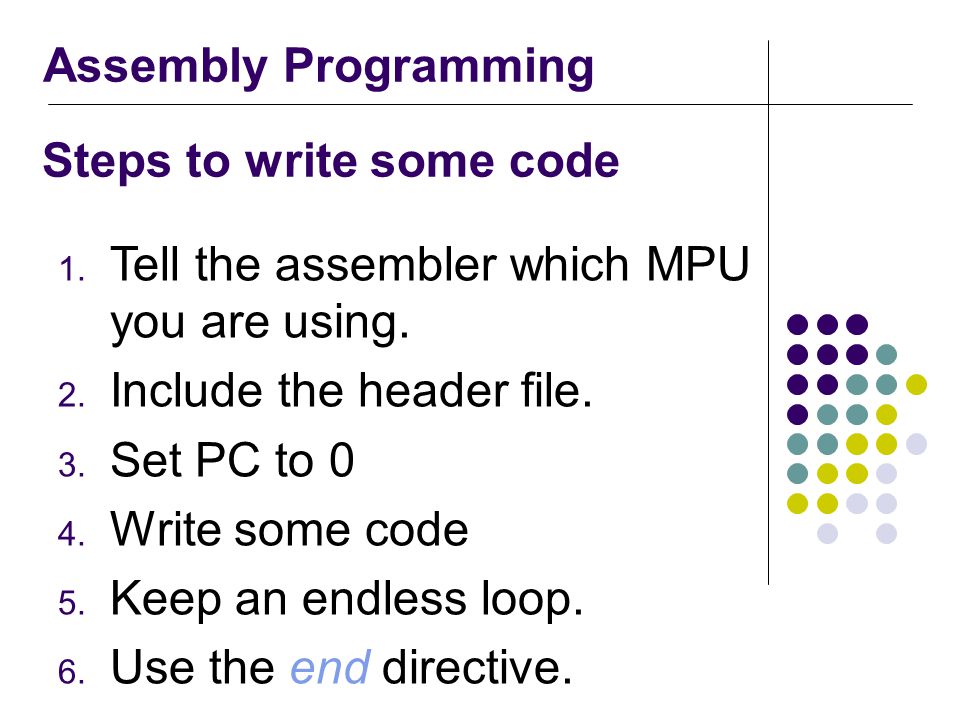 Assembly Programming

Steps to write some code

1. Tell the assembler which MPU you are using.
2. Include the header file.
3. Set PC to 0
4. Write some code
5. Keep an endless loop.
6. Use the end directive.